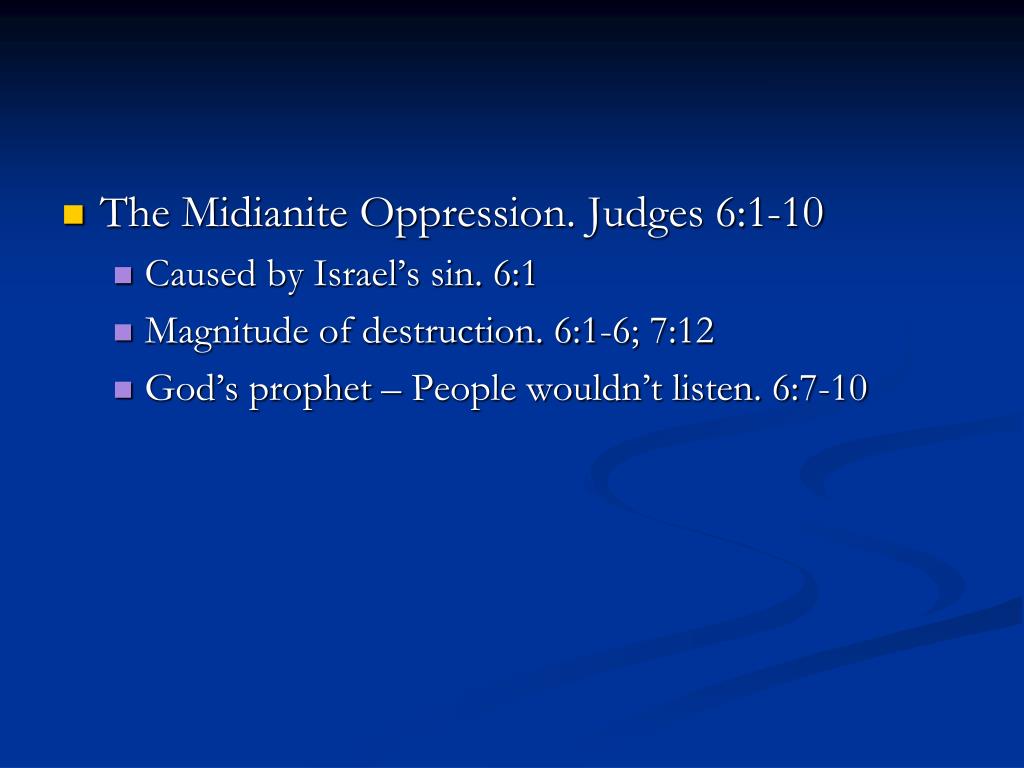 The Midianite Oppression. Judges 6:1-10

Caused by Israel’s sin. 6:1

Magnitude of destruction. 6:1-6; 7:12

God’s prophet – People wouldn’t listen. 6:7-10